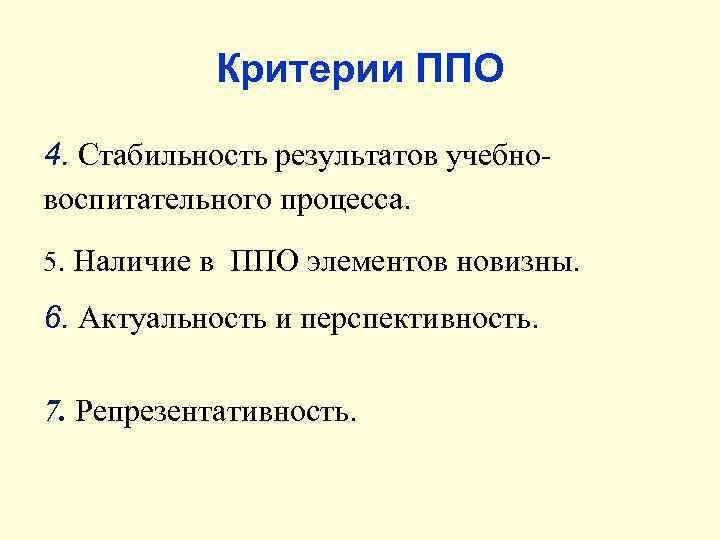 Критерии ППО

4. Стабильность результатов учебно-воспитательного процесса.

5. Наличие в ППО элементов новизны.

6. Актуальность и перспективность.

7. Репрезентативность.